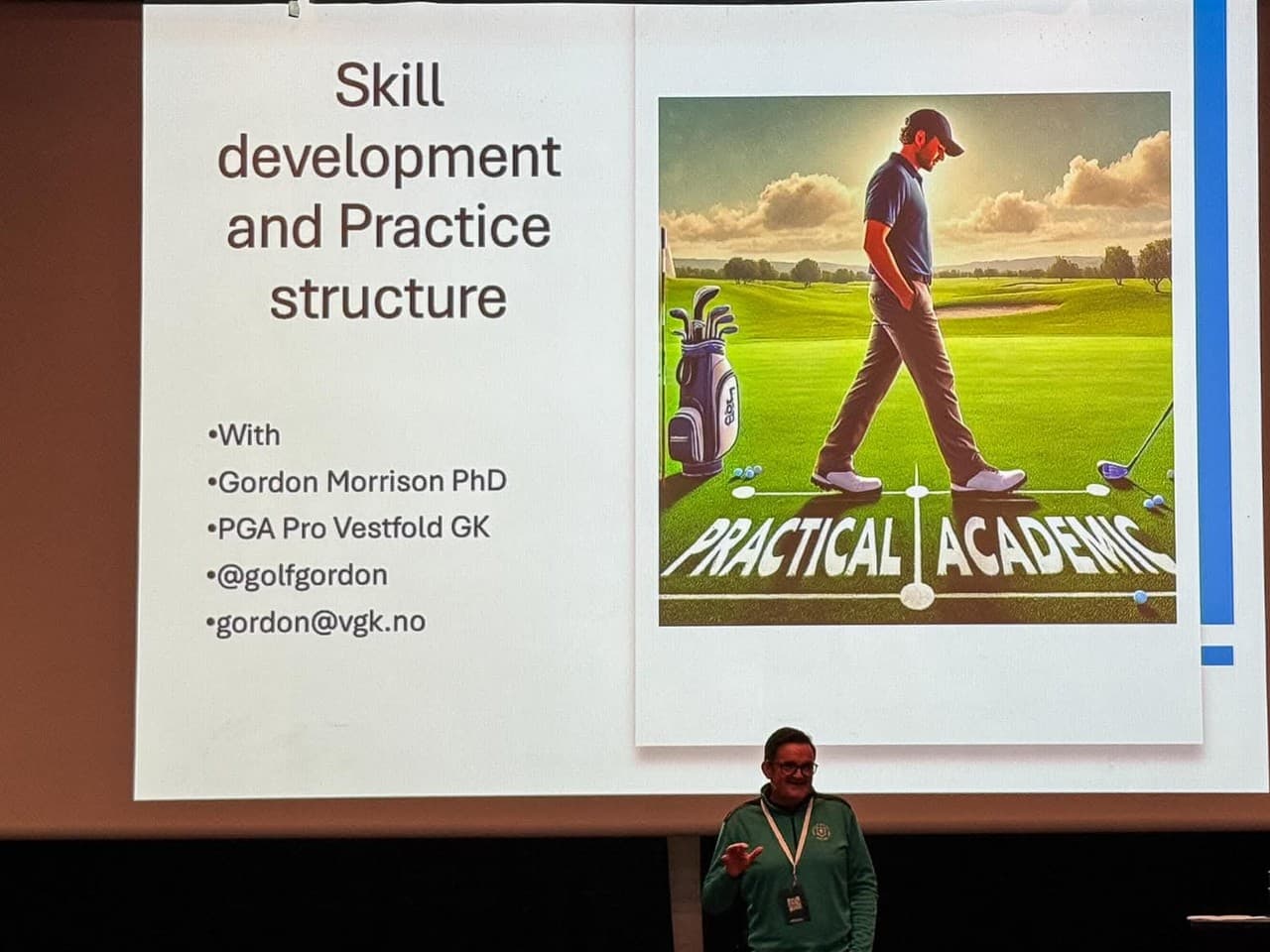 Skill development and Practice structure

•With
•Gordon Morrison PhD
•PGA Pro Vestfold GK
•@golfgordon
•gordon@vgk.no

PRACTICAL ACADEMIC